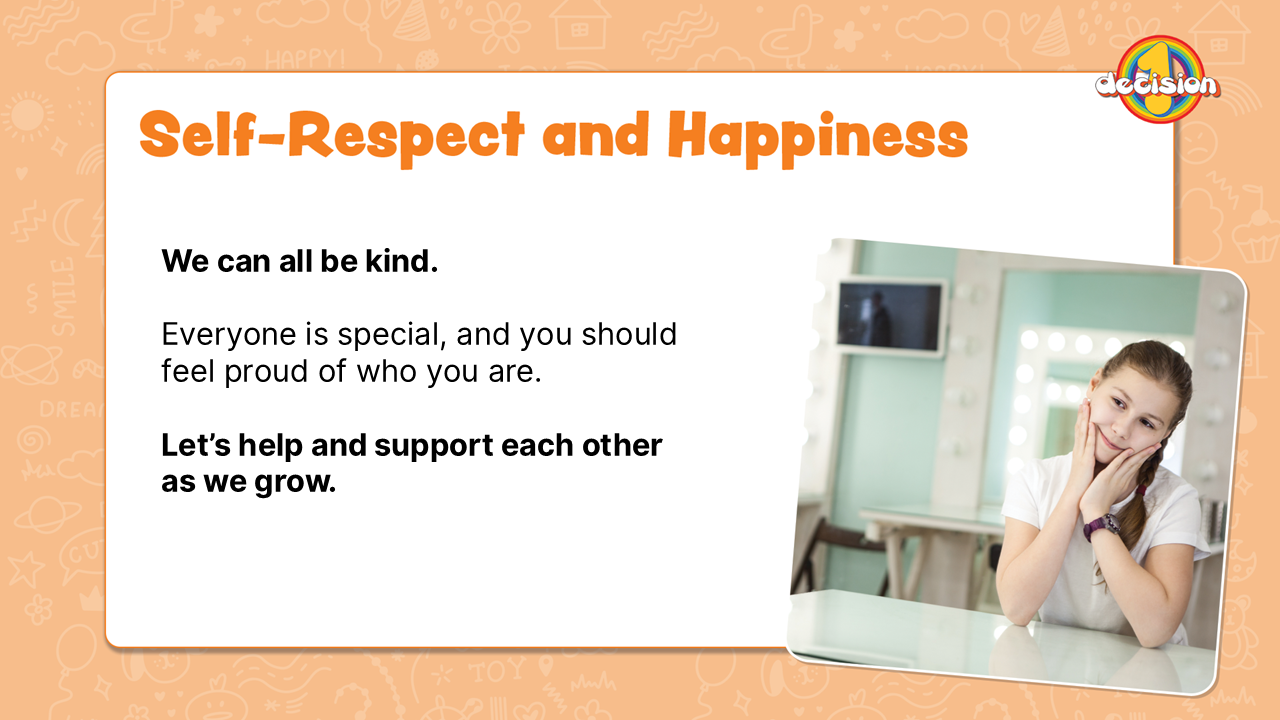 1 decision

Self-Respect and Happiness

We can all be kind.

Everyone is special, and you should feel proud of who you are.

Let's help and support each other as we grow.